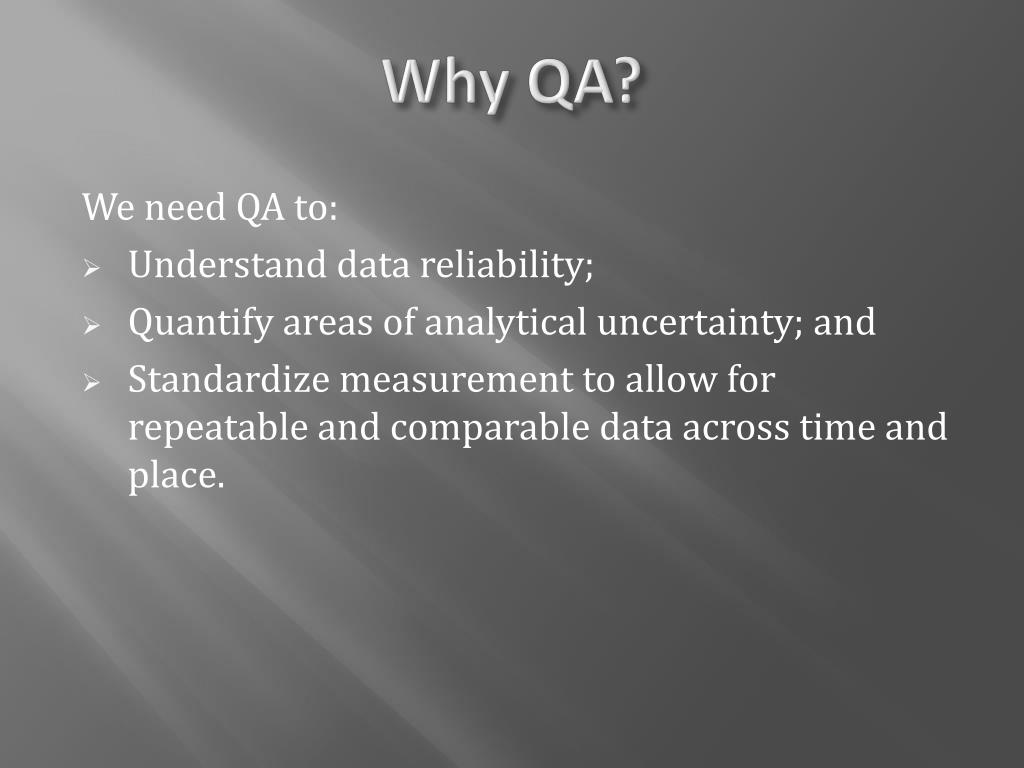 Why QA?

We need QA to:

➢ Understand data reliability;
➢ Quantify areas of analytical uncertainty; and
➢ Standardize measurement to allow for repeatable and comparable data across time and place.